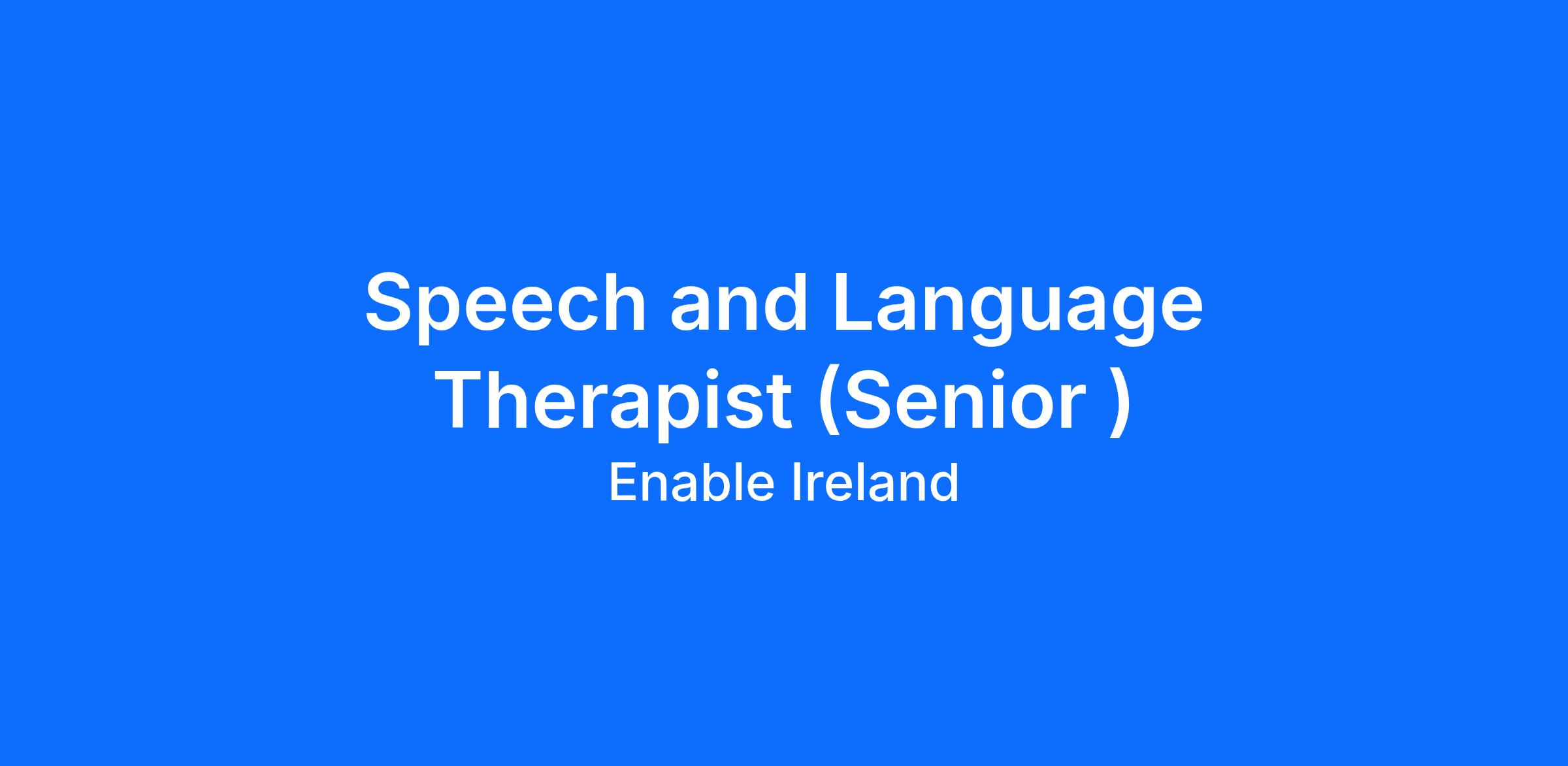 Speech and Language Therapist (Senior )

Enable Ireland